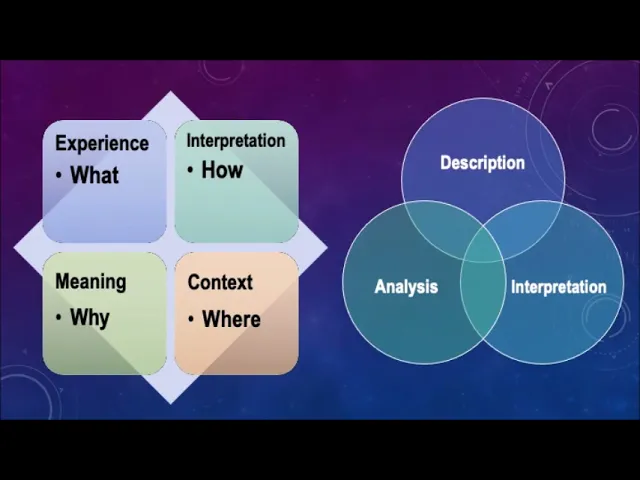 Experience
• What

Interpretation
• How

Meaning
• Why

Context
• Where

Description

Analysis

Interpretation